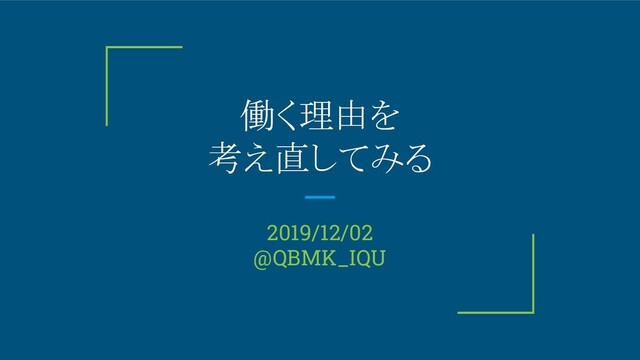 働く理由を
考え直してみる

2019/12/02
@QBMK_IQU